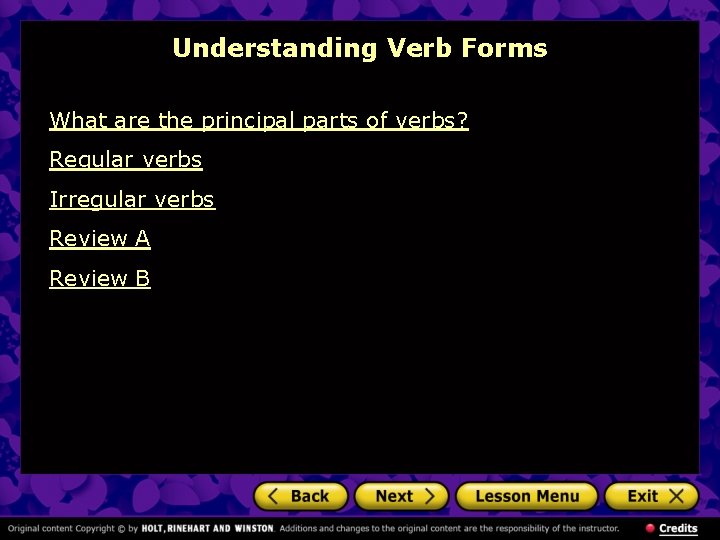 Understanding Verb Forms

What are the principal parts of verbs?

Regular verbs

Irregular verbs

Review A

Review B

Back

Next

Lesson Menu

Exit

Original content Copyright © by HOLT, RINEHART AND WINSTON. Additions and changes to the original content are the responsibility of the instructor.

Credits